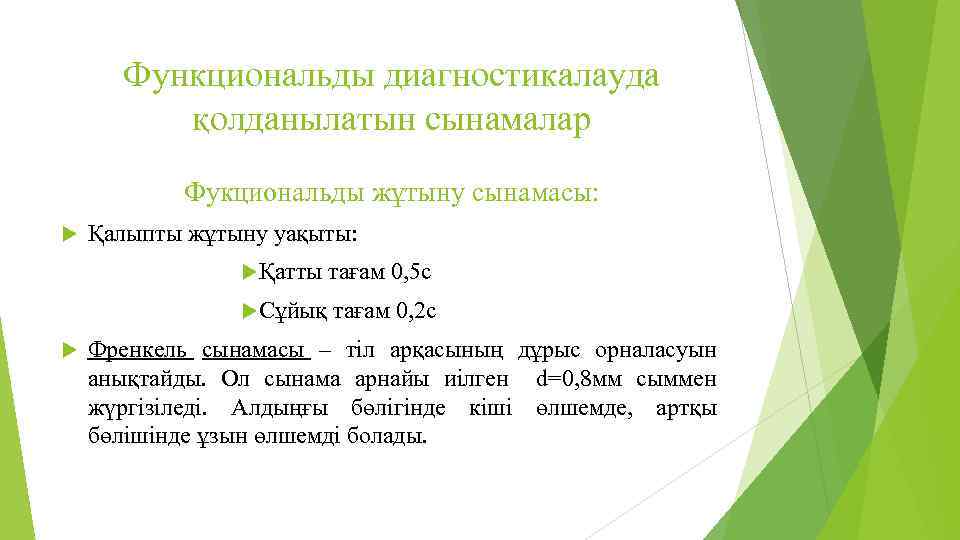 Функциональды диагностикалауда қолданылатын сынамалар

Фукциональды жұтыну сынамасы:

Қалыпты жұтыну уақыты:

Қатты тағам 0,5с

Сұйық тағам 0,2с

Френкель сынамасы – тіл арқасының дұрыс орналасуын анықтайды. Ол сынама арнайы иілген d=0,8мм сыммен жүргізіледі. Алдыңғы бөлігінде кіші өлшемде, артқы бөлішінде ұзын өлшемді болады.